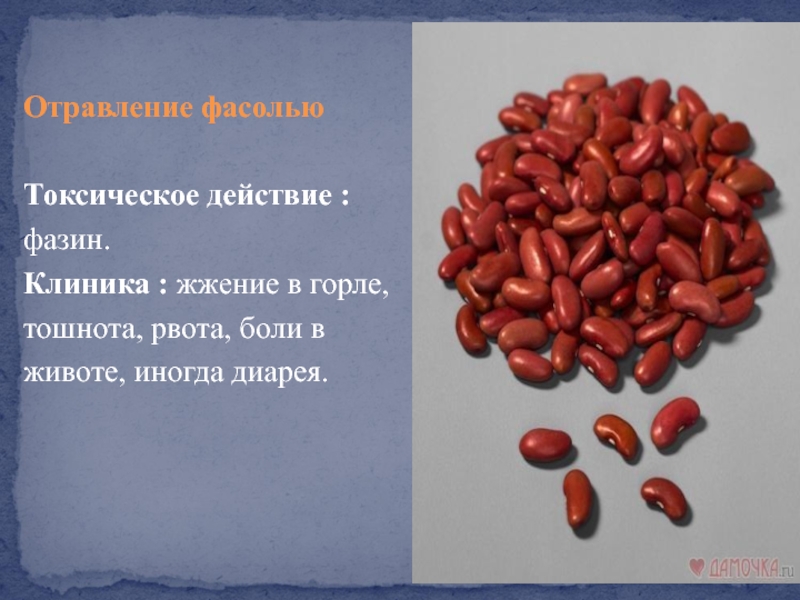 Отравление фасолью

Токсическое действие : фазин.
Клиника : жжение в горле, тошнота, рвота, боли в животе, иногда диарея.

ДАМОЧКА.ru